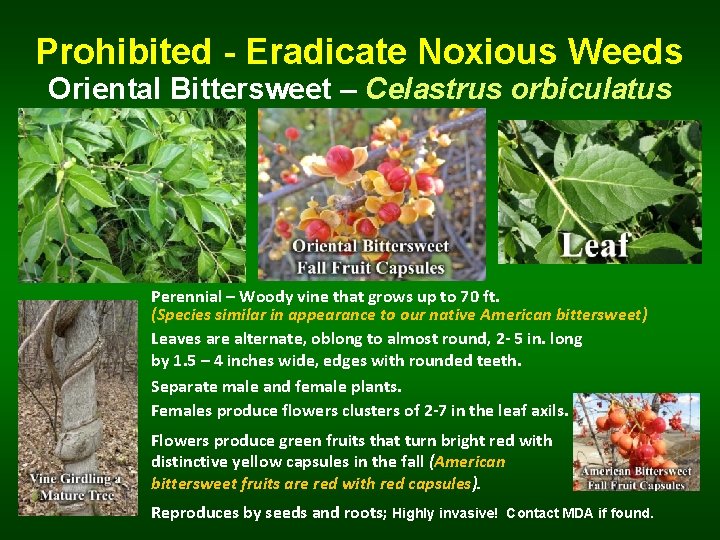 Prohibited - Eradicate Noxious Weeds
Oriental Bittersweet – Celastrus orbiculatus

Oriental Bittersweet Fall Fruit Capsules

Leaf

Vine Girdling a Mature Tree

Perennial – Woody vine that grows up to 70 ft.
(Species similar in appearance to our native American bittersweet)

Leaves are alternate, oblong to almost round, 2- 5 in. long by 1.5 – 4 inches wide, edges with rounded teeth.

Separate male and female plants.

Females produce flowers clusters of 2-7 in the leaf axils.

Flowers produce green fruits that turn bright red with distinctive yellow capsules in the fall (American bittersweet fruits are red with red capsules).

American Bittersweet Fall Fruit Capsules

Reproduces by seeds and roots; Highly invasive! Contact MDA if found.